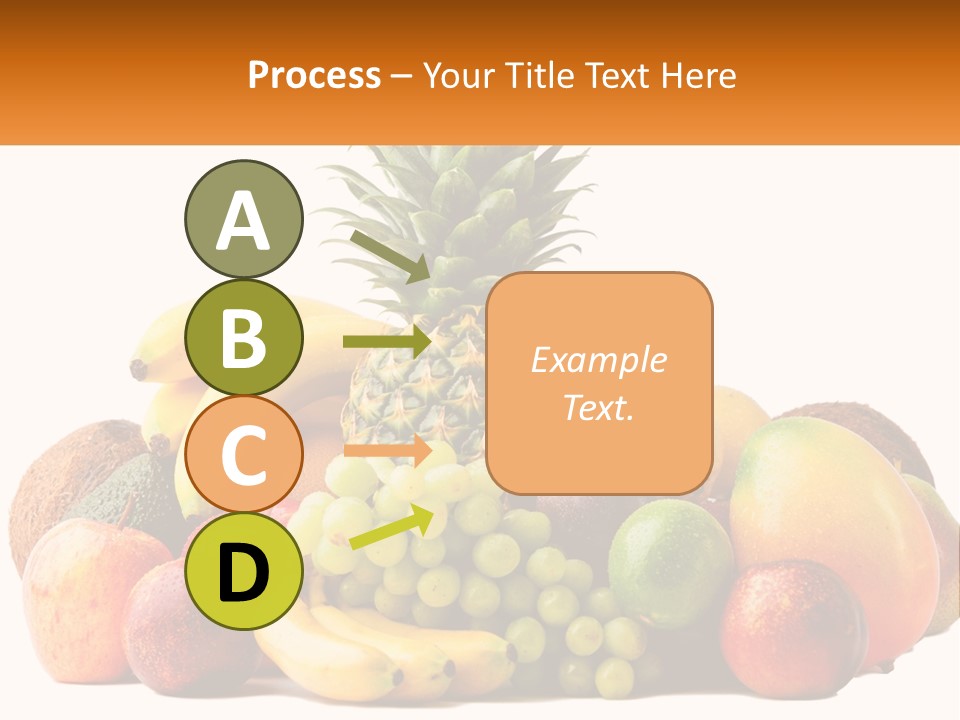 Process – Your Title Text Here

A

B

C

D

Example Text.